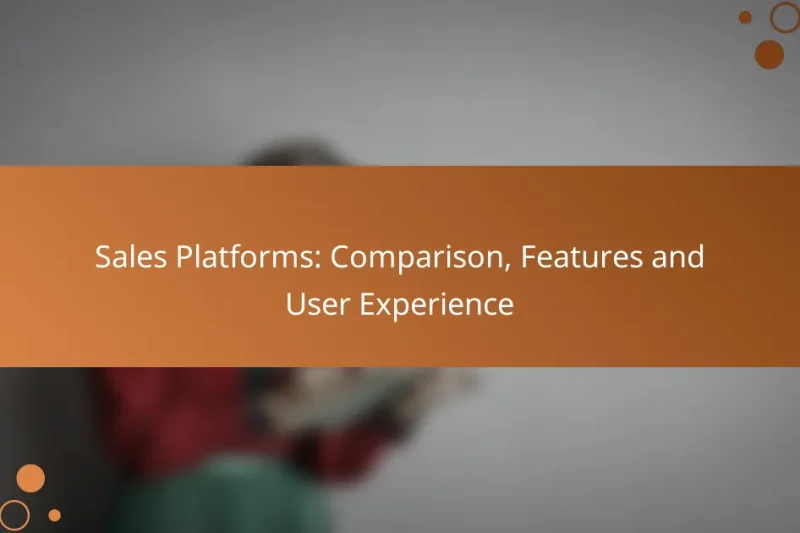 Sales Platforms: Comparison, Features and User Experience